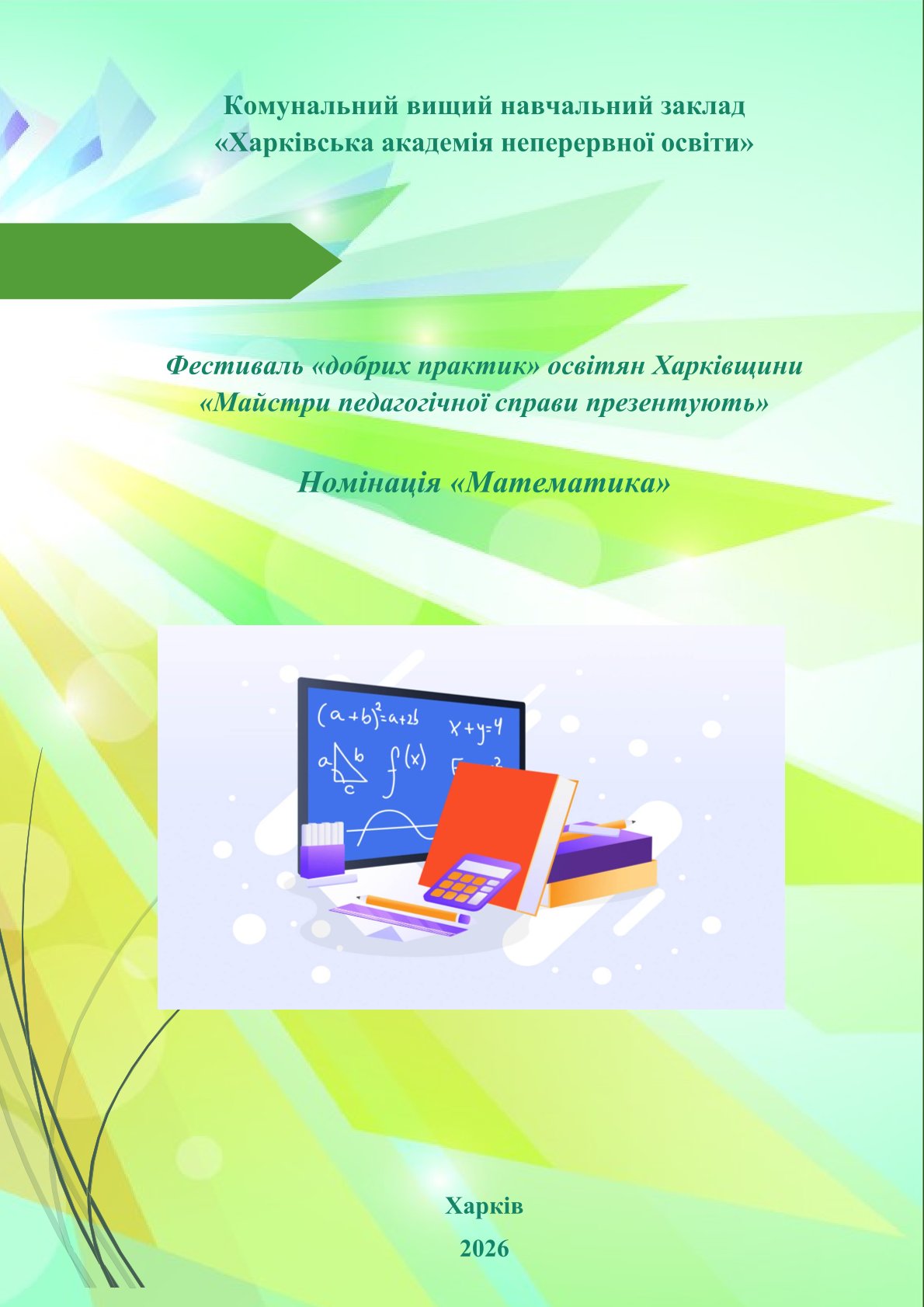 Комунальний вищий навчальний заклад
«Харківська академія неперервної освіти»

Фестиваль «добрих практик» освітян Харківщини
«Майстри педагогічної справи презентують»

Номінація «Математика»

$(a+b)^2=a+2b$
$x+y=4$
a b c
$f(x)$

Харків
2026